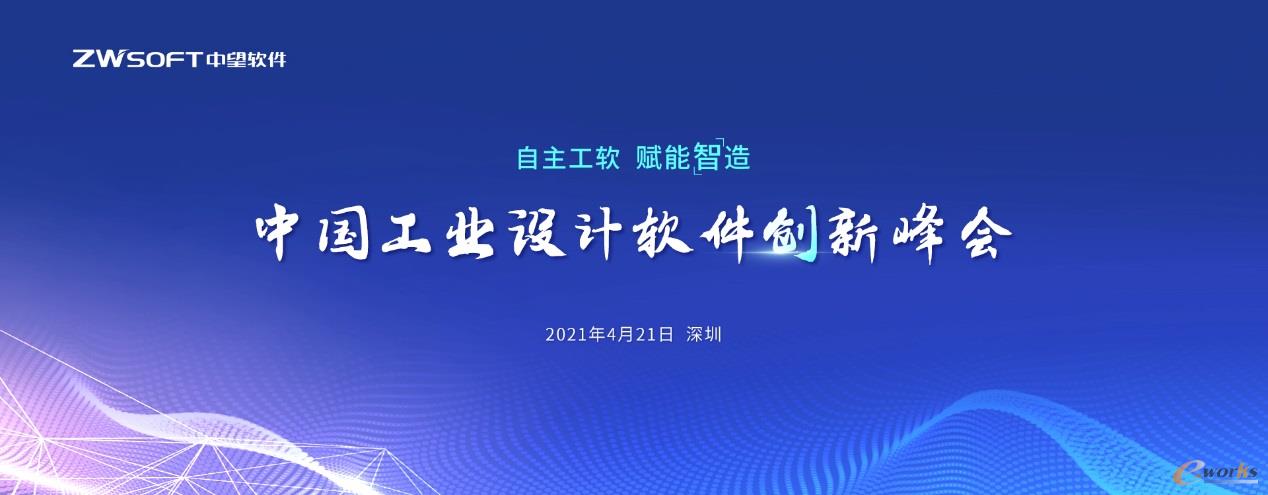 ZWSOFT 中望软件

自主工软 赋能智造

中国工业设计软件创新峰会

2021年4月21日 深圳

e-works